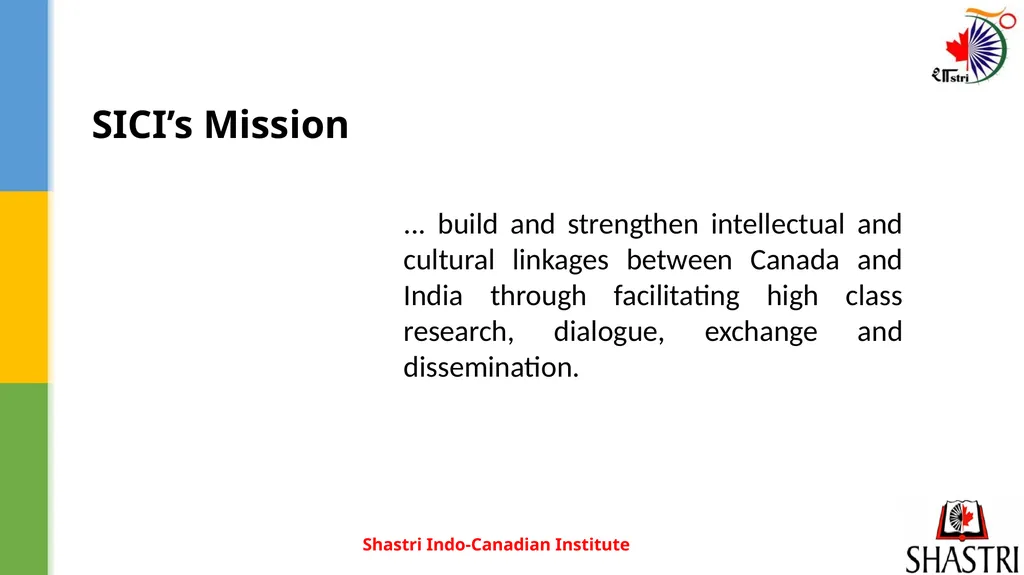 शाstri

SICI’s Mission

… build and strengthen intellectual and cultural linkages between Canada and India through facilitating high class research, dialogue, exchange and dissemination.

Shastri Indo-Canadian Institute

SHASTRI